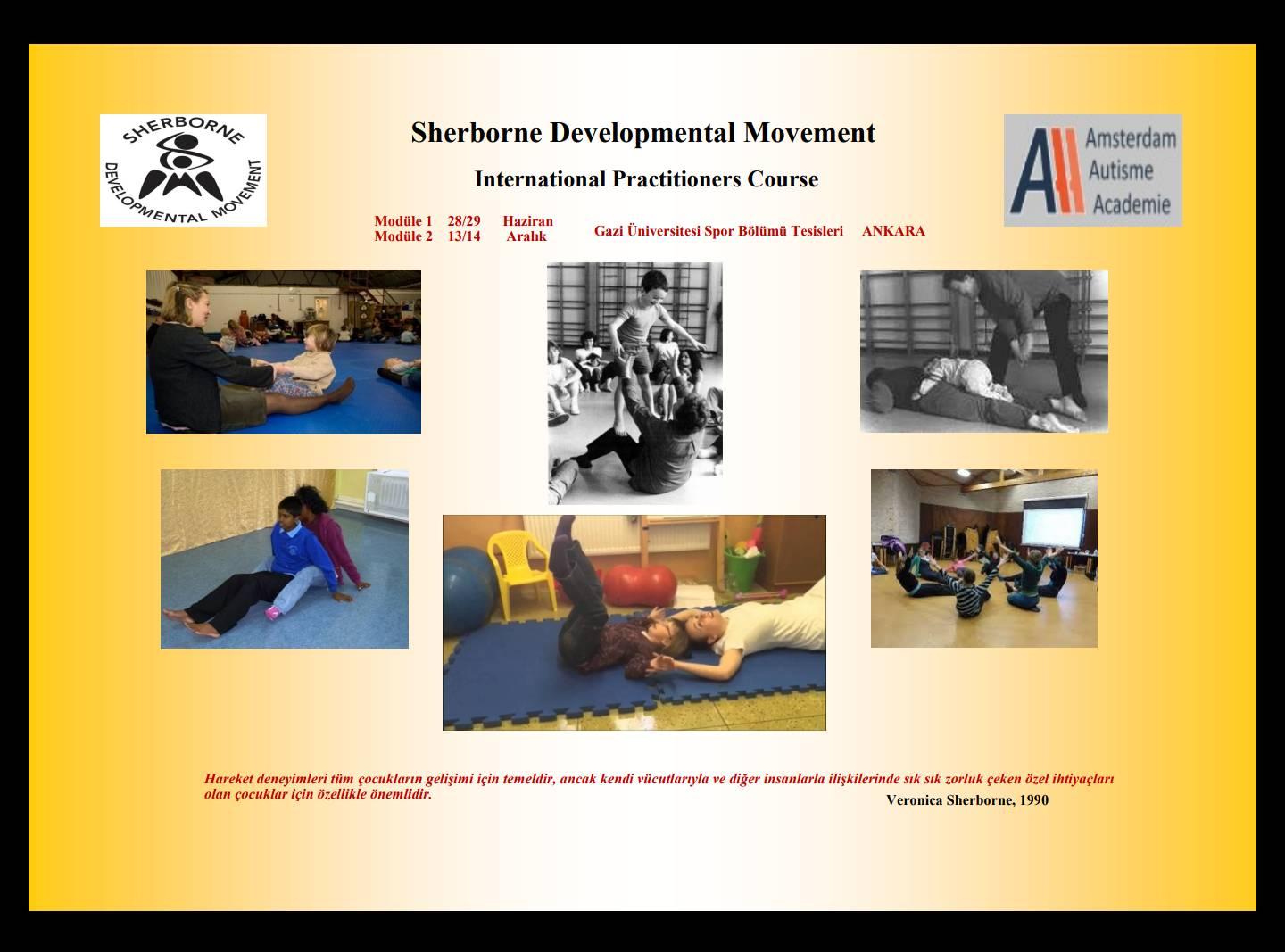 SHERBORNE DEVELOPMENTAL MOVEMENT

Sherborne Developmental Movement

International Practitioners Course

Amsterdam Autisme Academie

Modüle 1 28/29 Haziran
Modüle 2 13/14 Aralık

Gazi Üniversitesi Spor Bölümü Tesisleri ANKARA

Hareket deneyimleri tüm çocukların gelişimi için temeldir, ancak kendi vücutlarıyla ve diğer insanlarla ilişkilerinde sık sık zorluk çeken özel ihtiyaçları olan çocuklar için özellikle önemlidir.

Veronica Sherborne, 1990